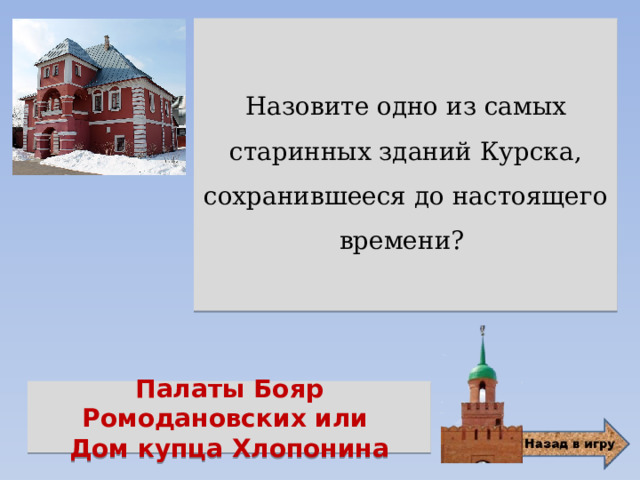 Назовите одно из самых старинных зданий Курска, сохранившееся до настоящего времени?

Палаты Бояр Ромодановских или Дом купца Хлопонина

Назад в игру